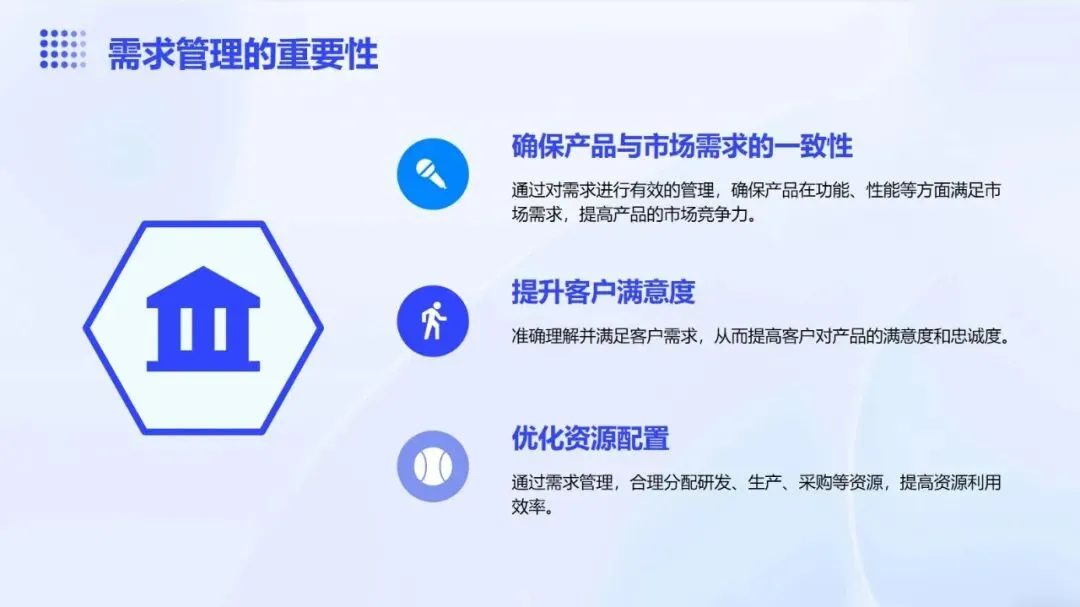 需求管理的重要性

确保产品与市场需求的一致性

通过对需求进行有效的管理，确保产品在功能、性能等方面满足市场需求，提高产品的市场竞争力。

提升客户满意度

准确理解并满足客户需求，从而提高客户对产品的满意度和忠诚度。

优化资源配置

通过需求管理，合理分配研发、生产、采购等资源，提高资源利用效率。